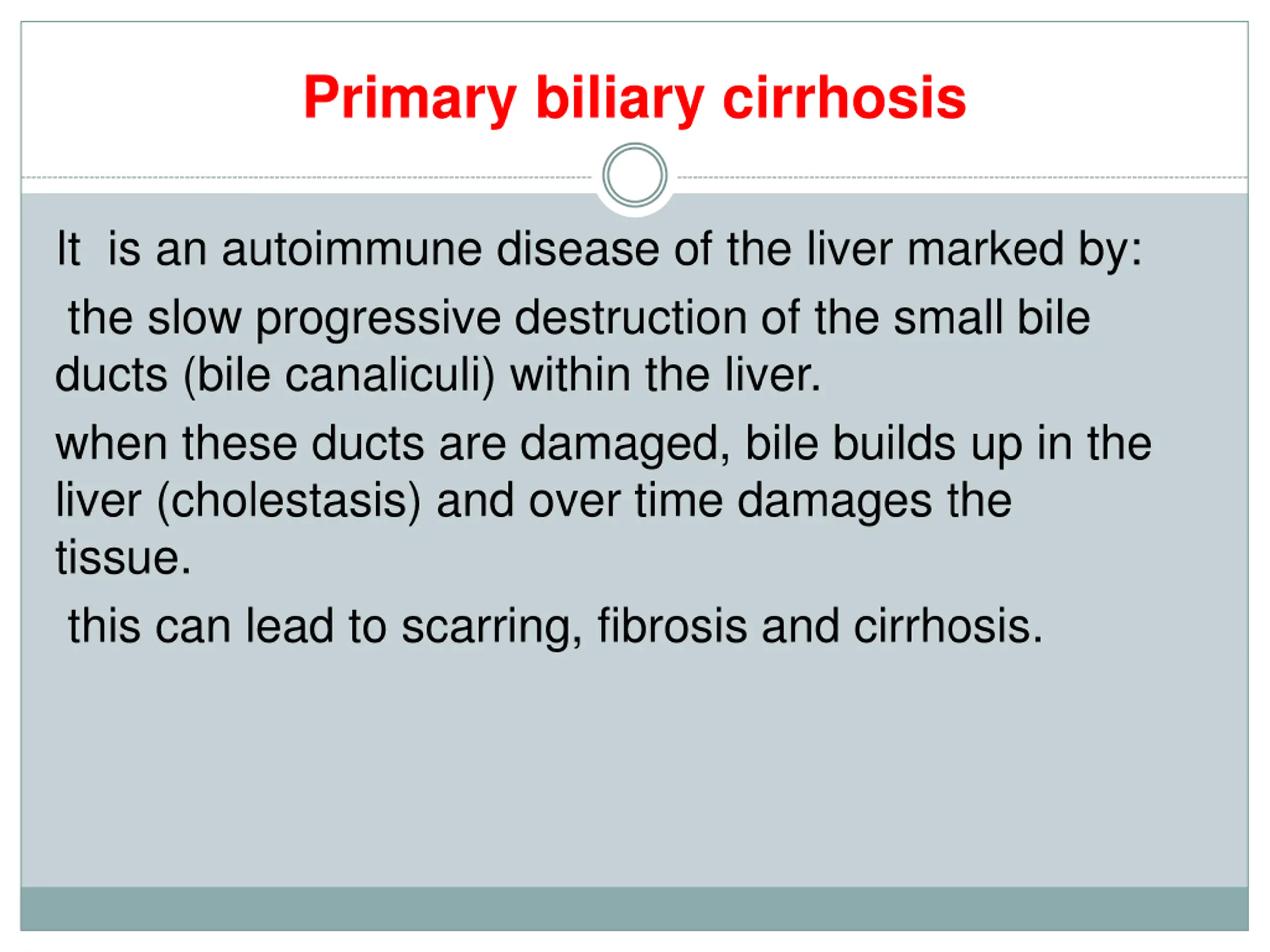 Primary biliary cirrhosis

It is an autoimmune disease of the liver marked by:

the slow progressive destruction of the small bile ducts (bile canaliculi) within the liver.

when these ducts are damaged, bile builds up in the liver (cholestasis) and over time damages the tissue.

this can lead to scarring, fibrosis and cirrhosis.